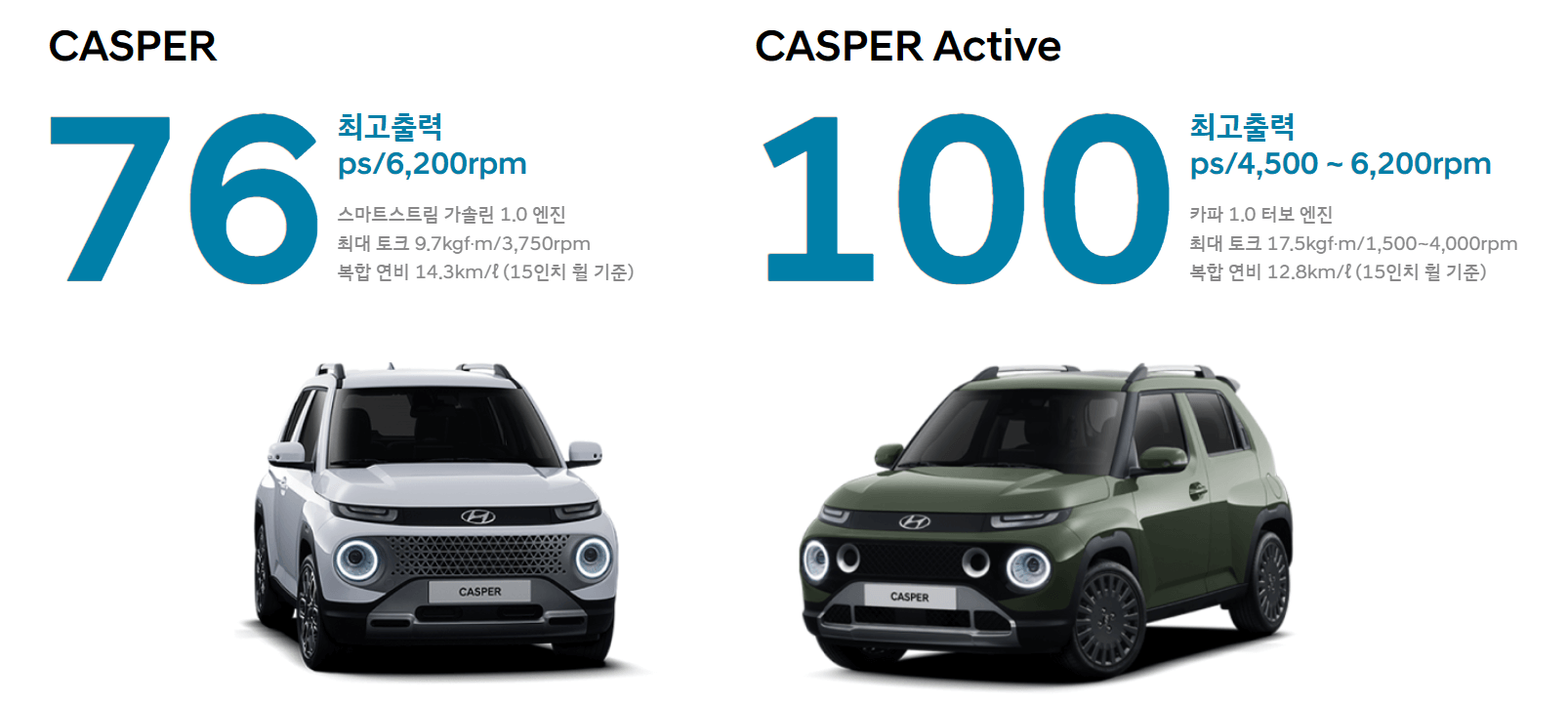 CASPER

76

최고출력
ps/6,200rpm

스마트스트림 가솔린 1.0 엔진
최대 토크 9.7kgf·m/3,750rpm
복합 연비 14.3km/ℓ (15인치 휠 기준)

CASPER

CASPER Active

100

최고출력
ps/4,500 ~ 6,200rpm

카파 1.0 터보 엔진
최대 토크 17.5kgf·m/1,500~4,000rpm
복합 연비 12.8km/ℓ (15인치 휠 기준)

CASPER